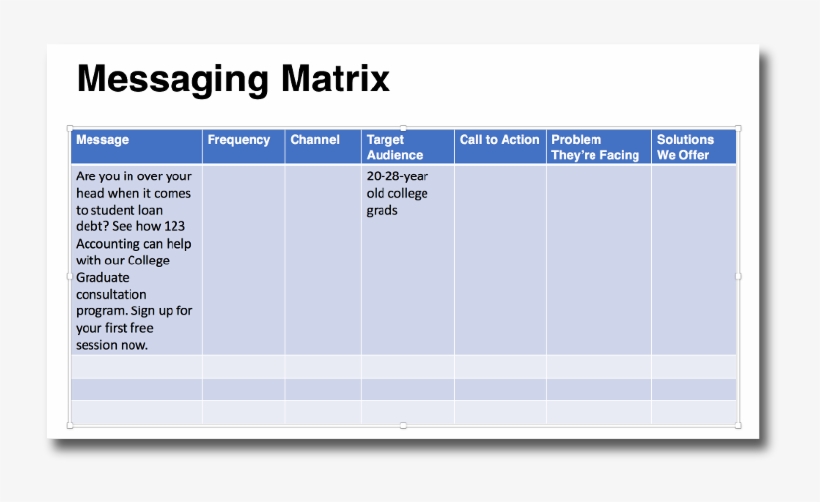 Messaging Matrix

| Message | Frequency | Channel | Target Audience | Call to Action | Problem They're Facing | Solutions We Offer |
|---|---|---|---|---|---|---|
| Are you in over your head when it comes to student loan debt? See how 123 Accounting can help with our College Graduate consultation program. Sign up for your first free session now. | | | 20-28-year old college grads | | | |
| | | | | | | |
| | | | | | | |
| | | | | | | |